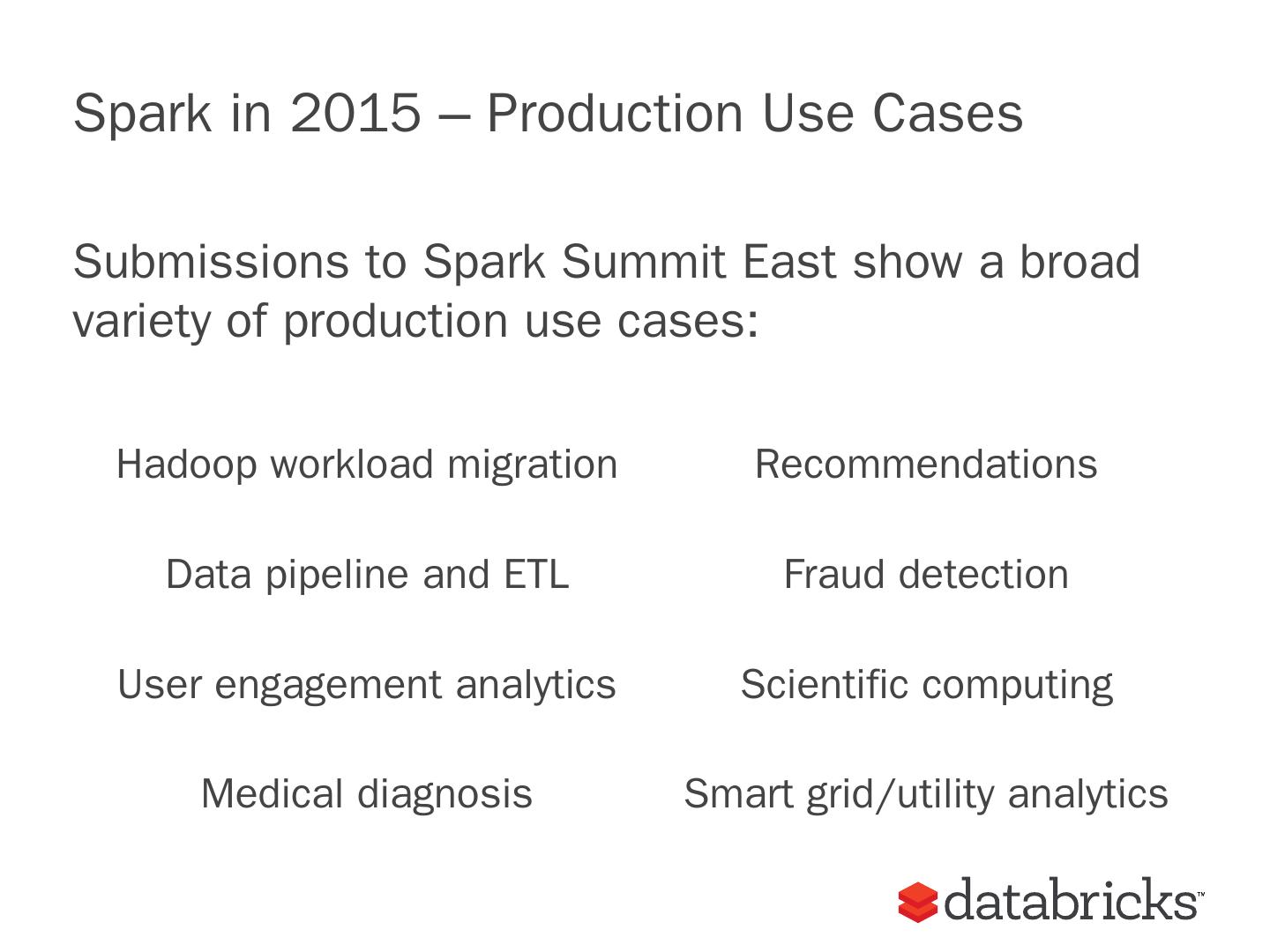 Spark in 2015 – Production Use Cases

Submissions to Spark Summit East show a broad variety of production use cases:

Hadoop workload migration

Data pipeline and ETL

User engagement analytics

Medical diagnosis

Recommendations

Fraud detection

Scientific computing

Smart grid/utility analytics

databricks™